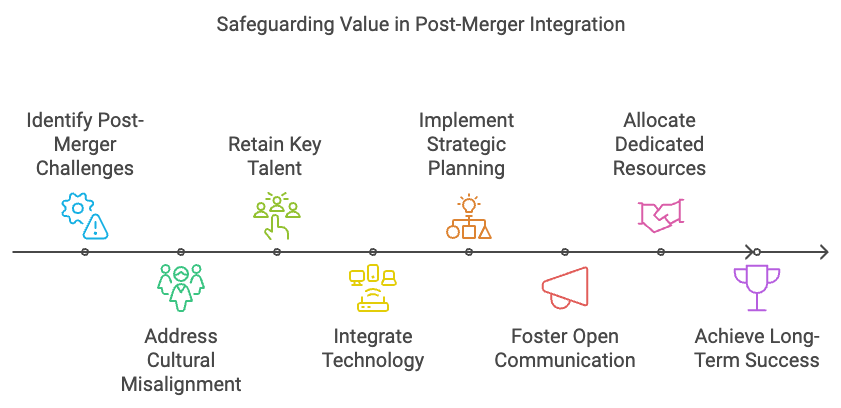 Safeguarding Value in Post-Merger Integration

Identify Post-Merger Challenges

Address Cultural Misalignment

Retain Key Talent

Integrate Technology

Implement Strategic Planning

Foster Open Communication

Allocate Dedicated Resources

Achieve Long-Term Success